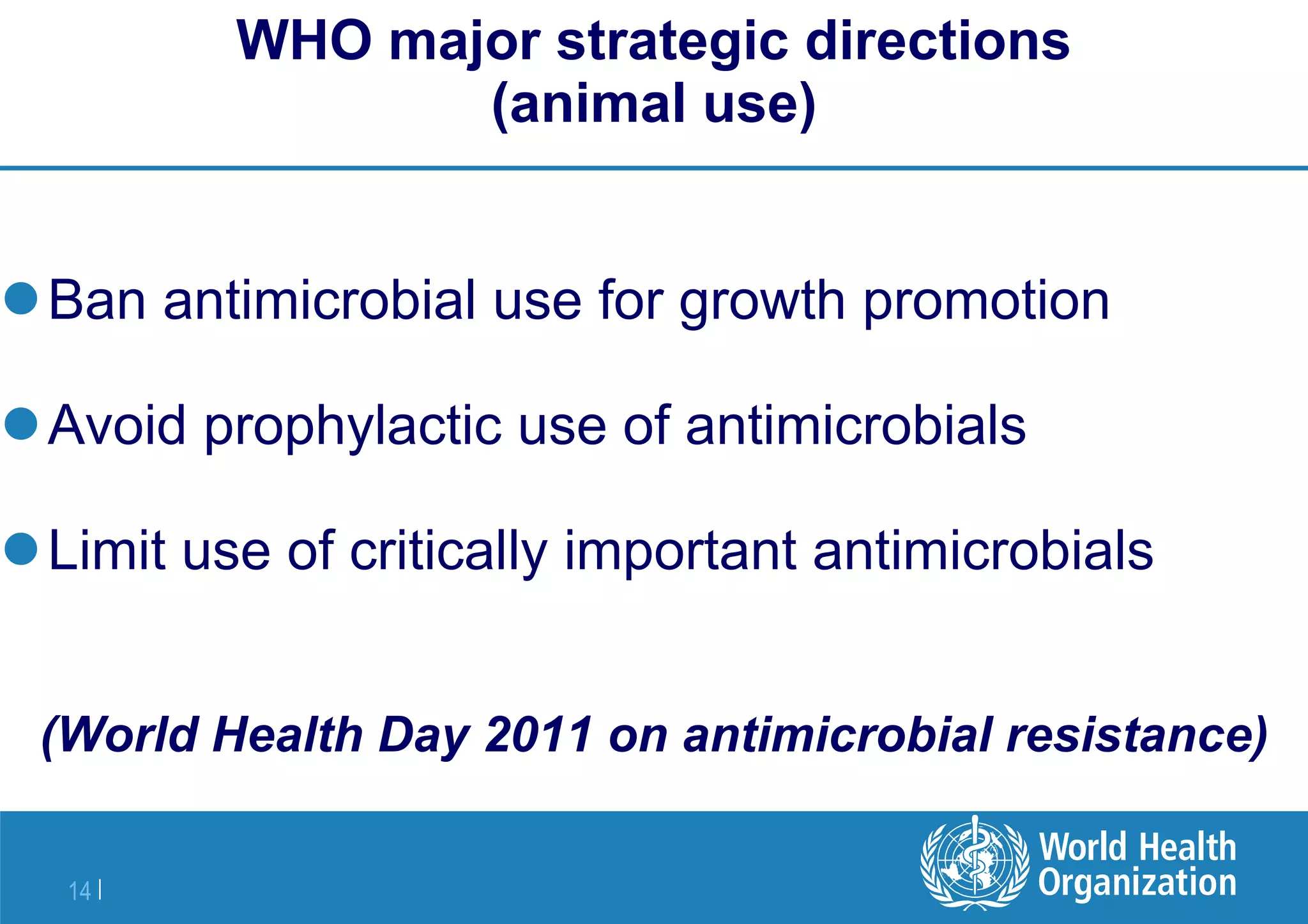 WHO major strategic directions (animal use)

Ban antimicrobial use for growth promotion

Avoid prophylactic use of antimicrobials

Limit use of critically important antimicrobials

(World Health Day 2011 on antimicrobial resistance)

14 |

World Health Organization